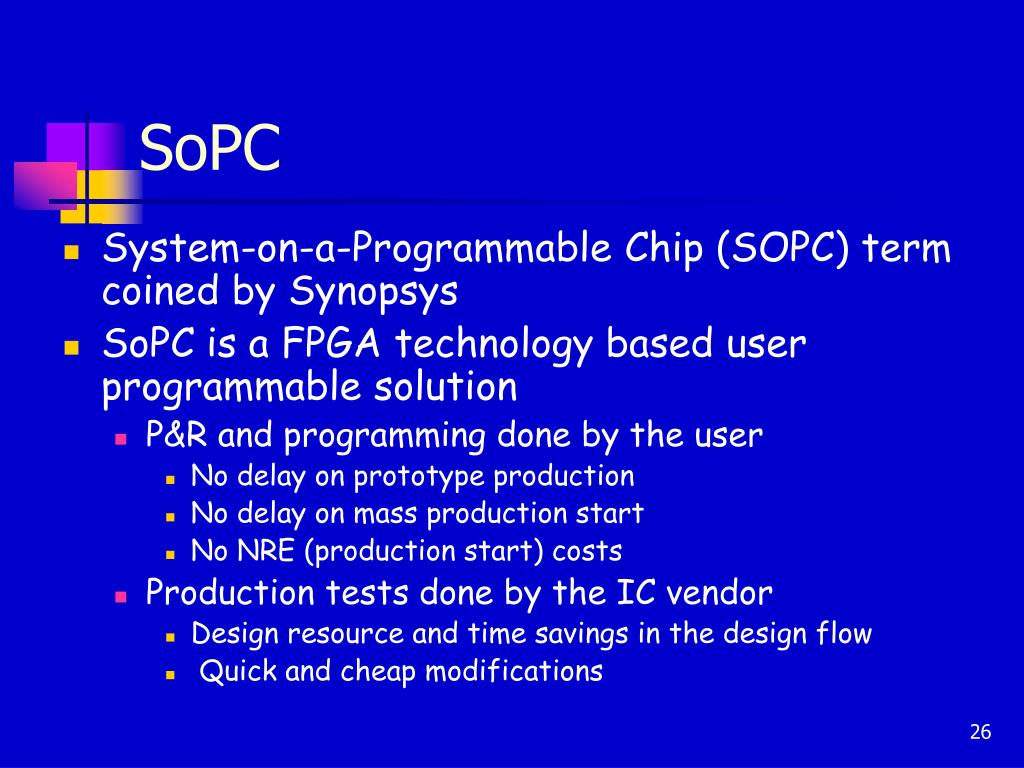 SoPC

- System-on-a-Programmable Chip (SOPC) term coined by Synopsys
- SoPC is a FPGA technology based user programmable solution
  - P&R and programming done by the user
    - No delay on prototype production
    - No delay on mass production start
    - No NRE (production start) costs
  - Production tests done by the IC vendor
    - Design resource and time savings in the design flow
    - Quick and cheap modifications

26